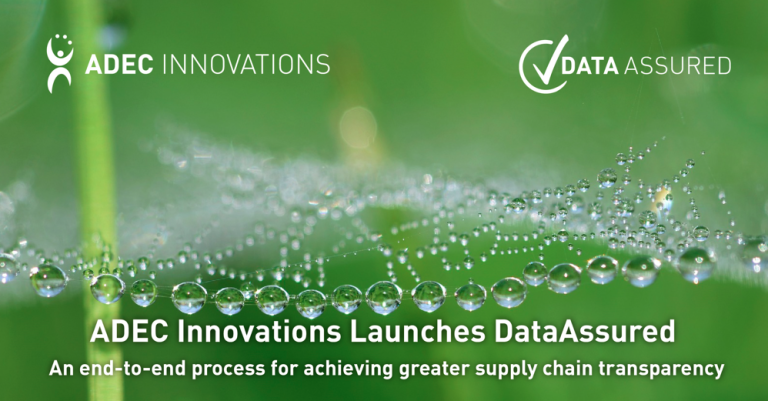 ADEC INNOVATIONS

DATA ASSURED

ADEC Innovations Launches DataAssured

An end-to-end process for achieving greater supply chain transparency